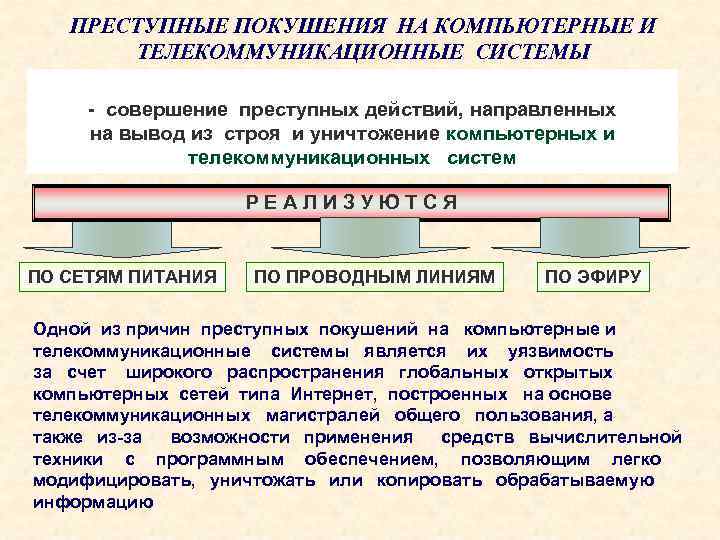 ПРЕСТУПНЫЕ ПОКУШЕНИЯ НА КОМПЬЮТЕРНЫЕ И ТЕЛЕКОММУНИКАЦИОННЫЕ СИСТЕМЫ

- совершение преступных действий, направленных на вывод из строя и уничтожение компьютерных и телекоммуникационных систем

РЕАЛИЗУЮТСЯ

ПО СЕТЯМ ПИТАНИЯ

ПО ПРОВОДНЫМ ЛИНИЯМ

ПО ЭФИРУ

Одной из причин преступных покушений на компьютерные и телекоммуникационные системы является их уязвимость за счет широкого распространения глобальных открытых компьютерных сетей типа Интернет, построенных на основе телекоммуникационных магистралей общего пользования, а также из-за возможности применения средств вычислительной техники с программным обеспечением, позволяющим легко модифицировать, уничтожать или копировать обрабатываемую информацию